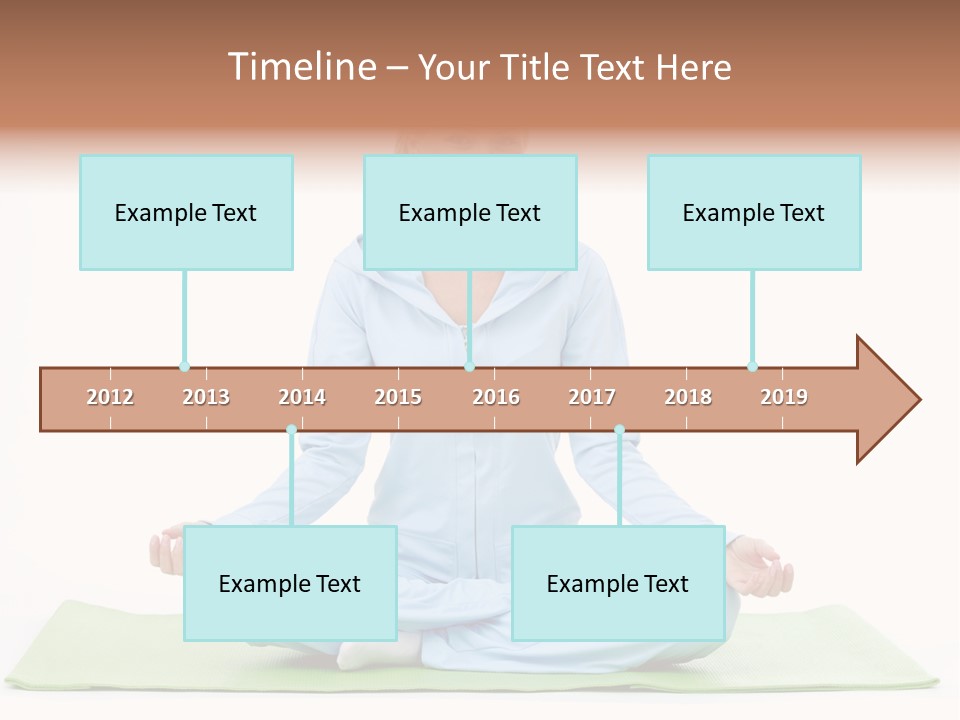 Timeline – Your Title Text Here

Example Text

Example Text

Example Text

2012 2013 2014 2015 2016 2017 2018 2019

Example Text

Example Text